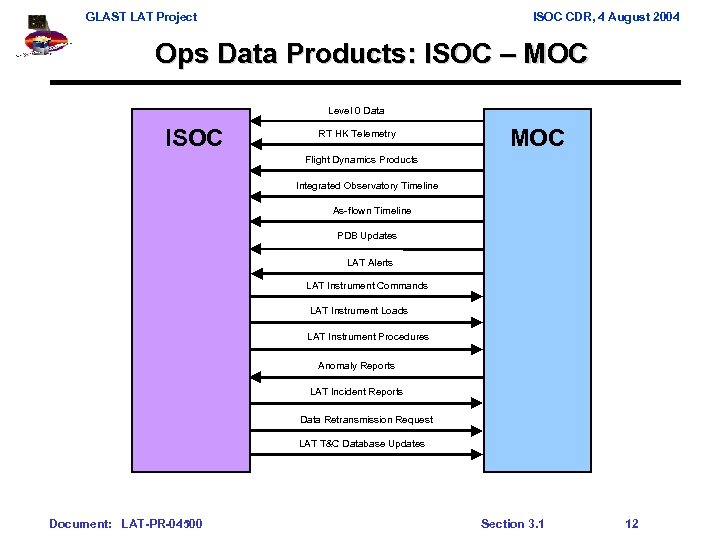 GLAST LAT Project

ISOC CDR, 4 August 2004

Ops Data Products: ISOC – MOC

ISOC

MOC

Level 0 Data

RT HK Telemetry

Flight Dynamics Products

Integrated Observatory Timeline

As-flown Timeline

PDB Updates

LAT Alerts

LAT Instrument Commands

LAT Instrument Loads

LAT Instrument Procedures

Anomaly Reports

LAT Incident Reports

Data Retransmission Request

LAT T&C Database Updates

Document: LAT-PR-04500

Section 3.1

12